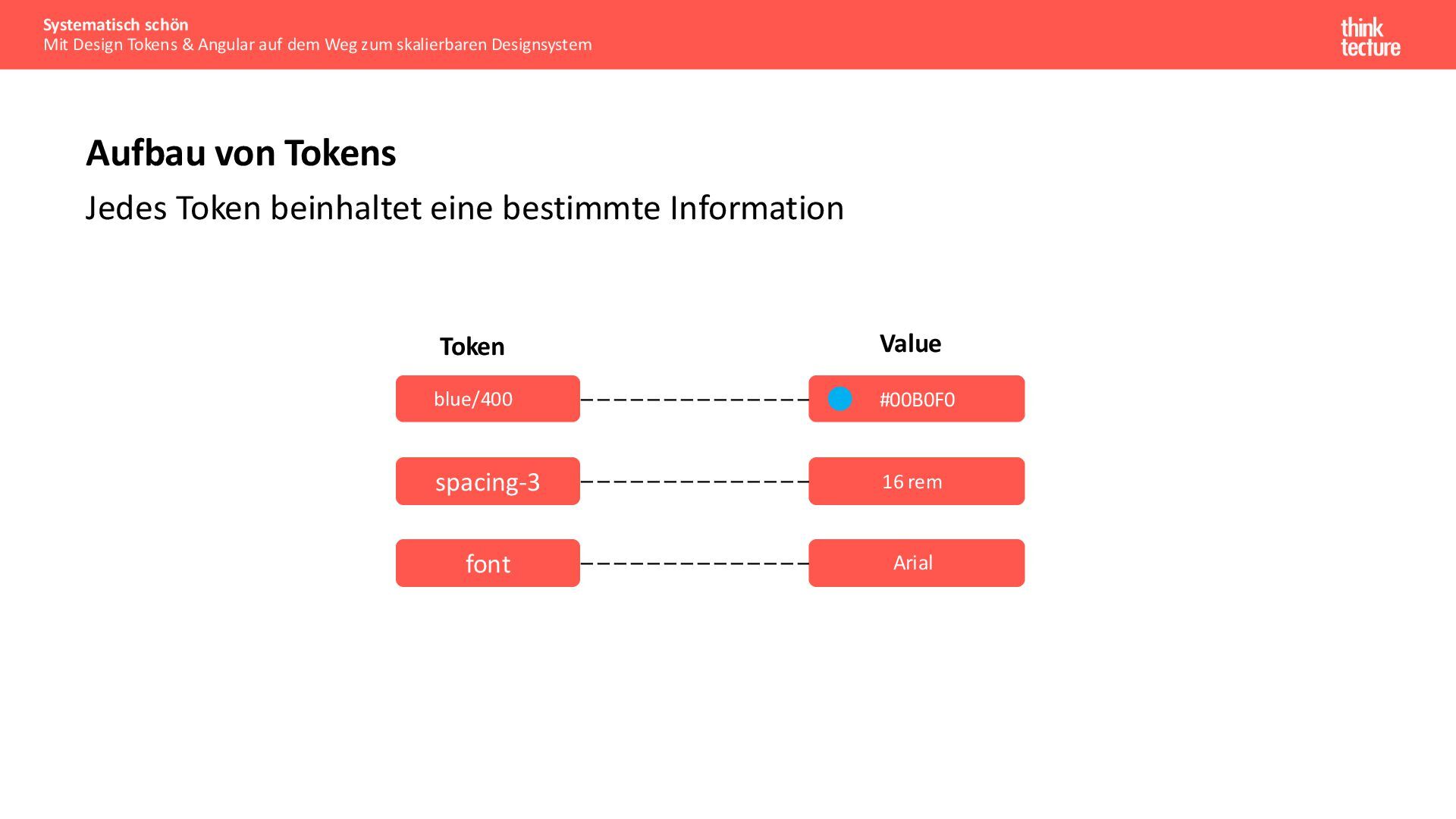 Systematisch schön
Mit Design Tokens & Angular auf dem Weg zum skalierbaren Designsystem

think
tecture

Aufbau von Tokens

Jedes Token beinhaltet eine bestimmte Information

Token

Value

blue/400

#00B0F0

spacing-3

16 rem

font

Arial